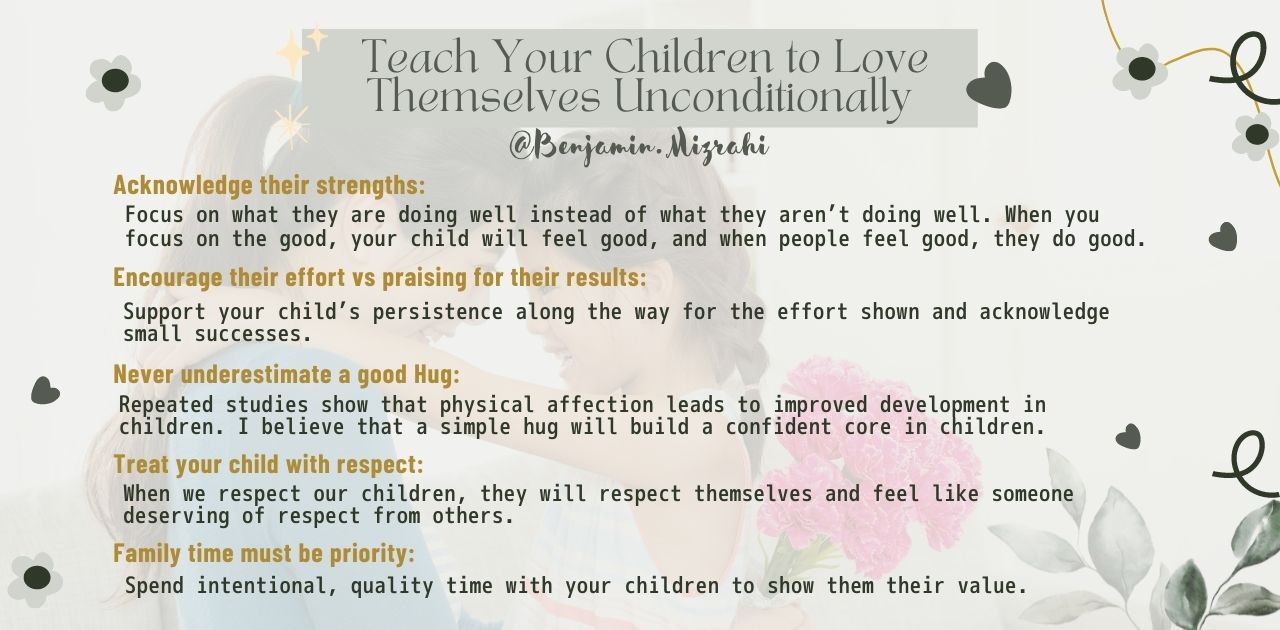 Teach Your Children to Love Themselves Unconditionally

@Benjamin.Mizrahi

Acknowledge their strengths:

Focus on what they are doing well instead of what they aren't doing well. When you focus on the good, your child will feel good, and when people feel good, they do good.

Encourage their effort vs praising for their results:

Support your child's persistence along the way for the effort shown and acknowledge small successes.

Never underestimate a good Hug:

Repeated studies show that physical affection leads to improved development in children. I believe that a simple hug will build a confident core in children.

Treat your child with respect:

When we respect our children, they will respect themselves and feel like someone deserving of respect from others.

Family time must be priority:

Spend intentional, quality time with your children to show them their value.